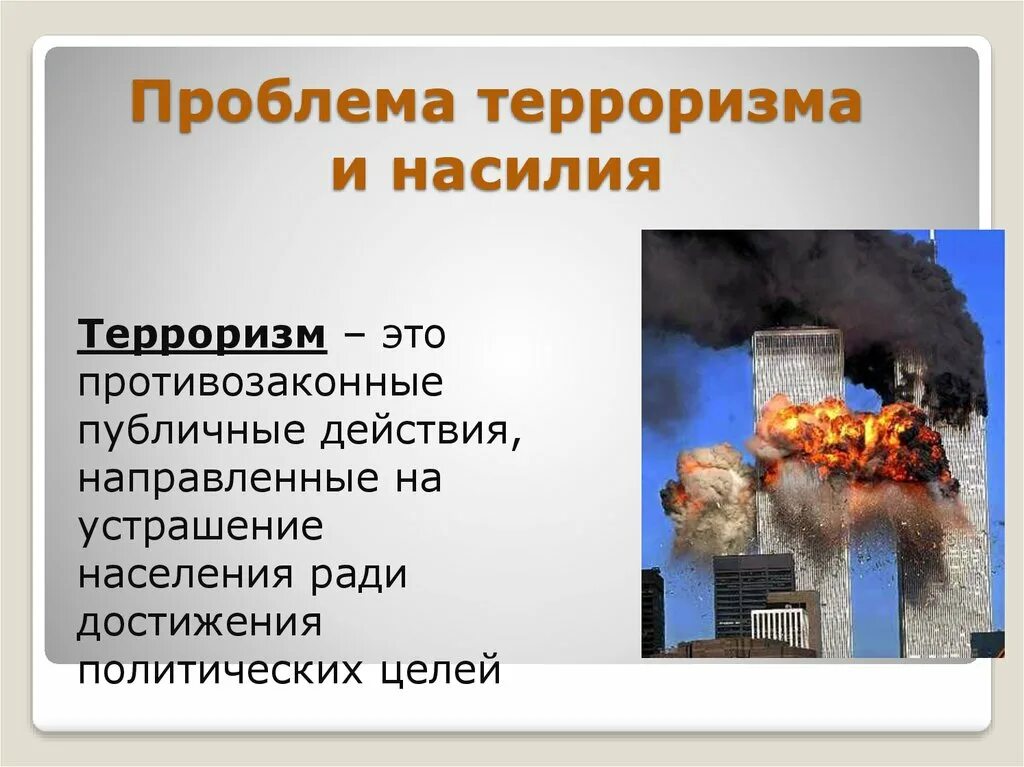 Проблема терроризма и насилия

Терроризм – это противозаконные публичные действия, направленные на устрашение населения ради достижения политических целей